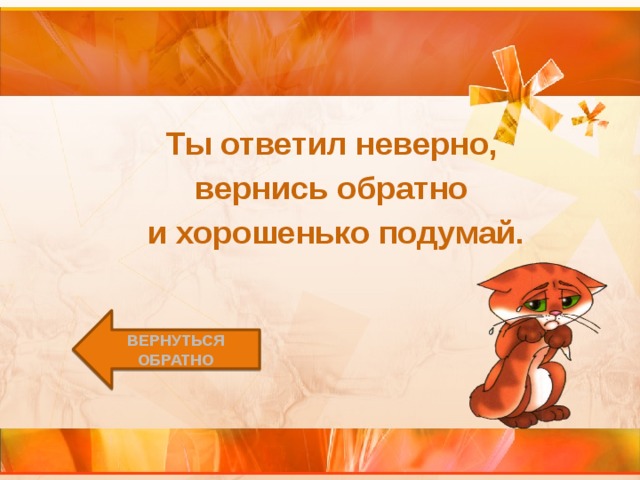 Ты ответил неверно,
вернись обратно
и хорошенько подумай.

ВЕРНУТЬСЯ ОБРАТНО